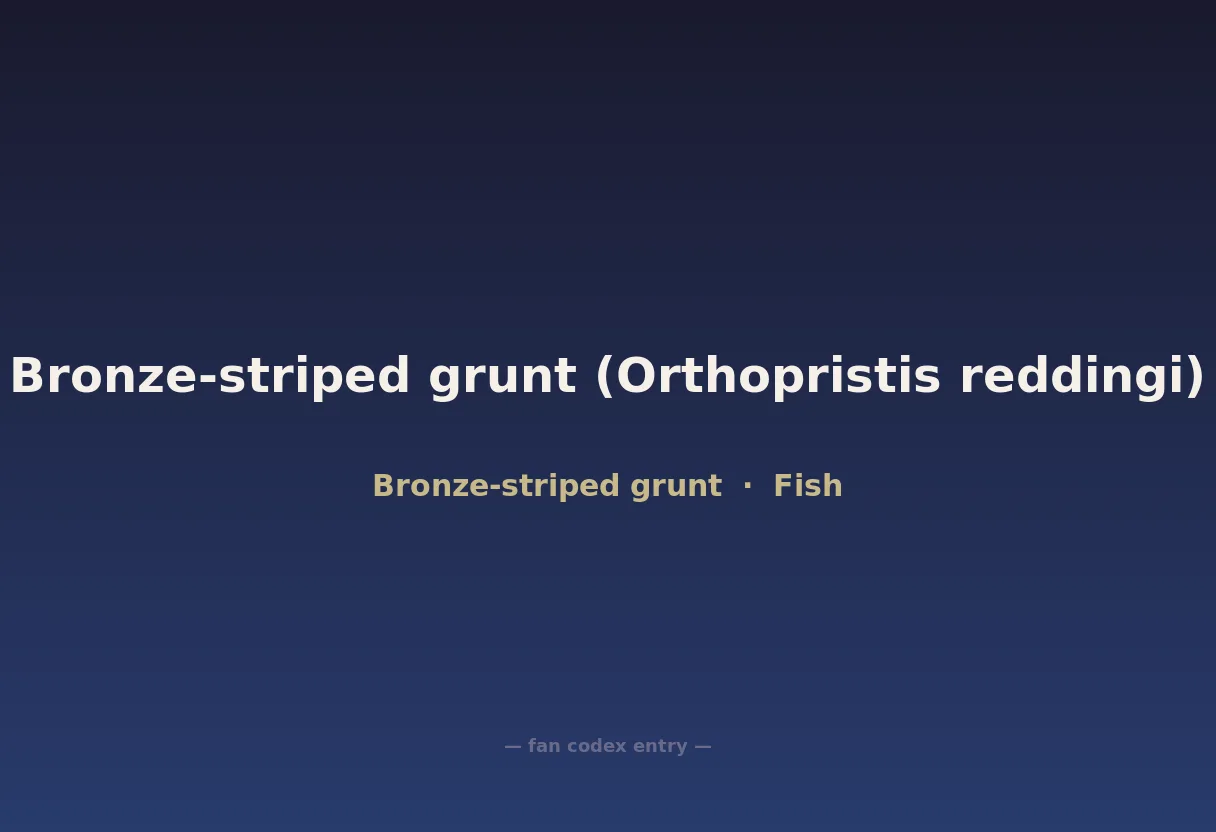 Bronze-striped grunt (Orthopristis reddingi)

Bronze-striped grunt · Fish

— fan codex entry —